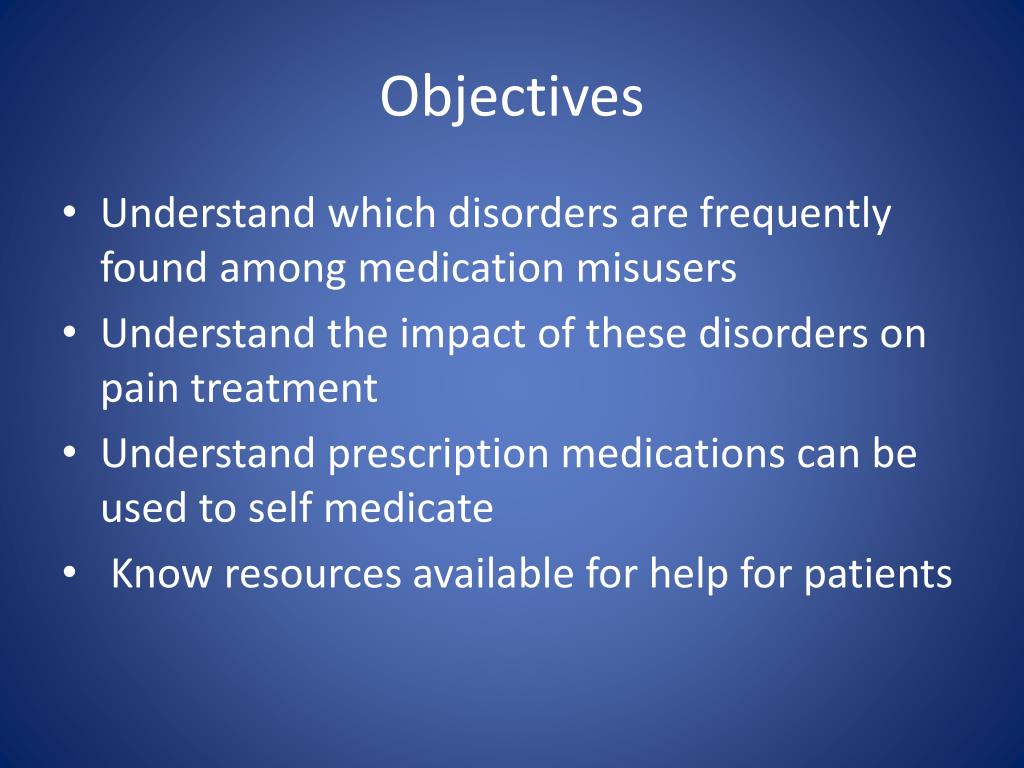 Objectives

• Understand which disorders are frequently found among medication misusers
• Understand the impact of these disorders on pain treatment
• Understand prescription medications can be used to self medicate
• Know resources available for help for patients